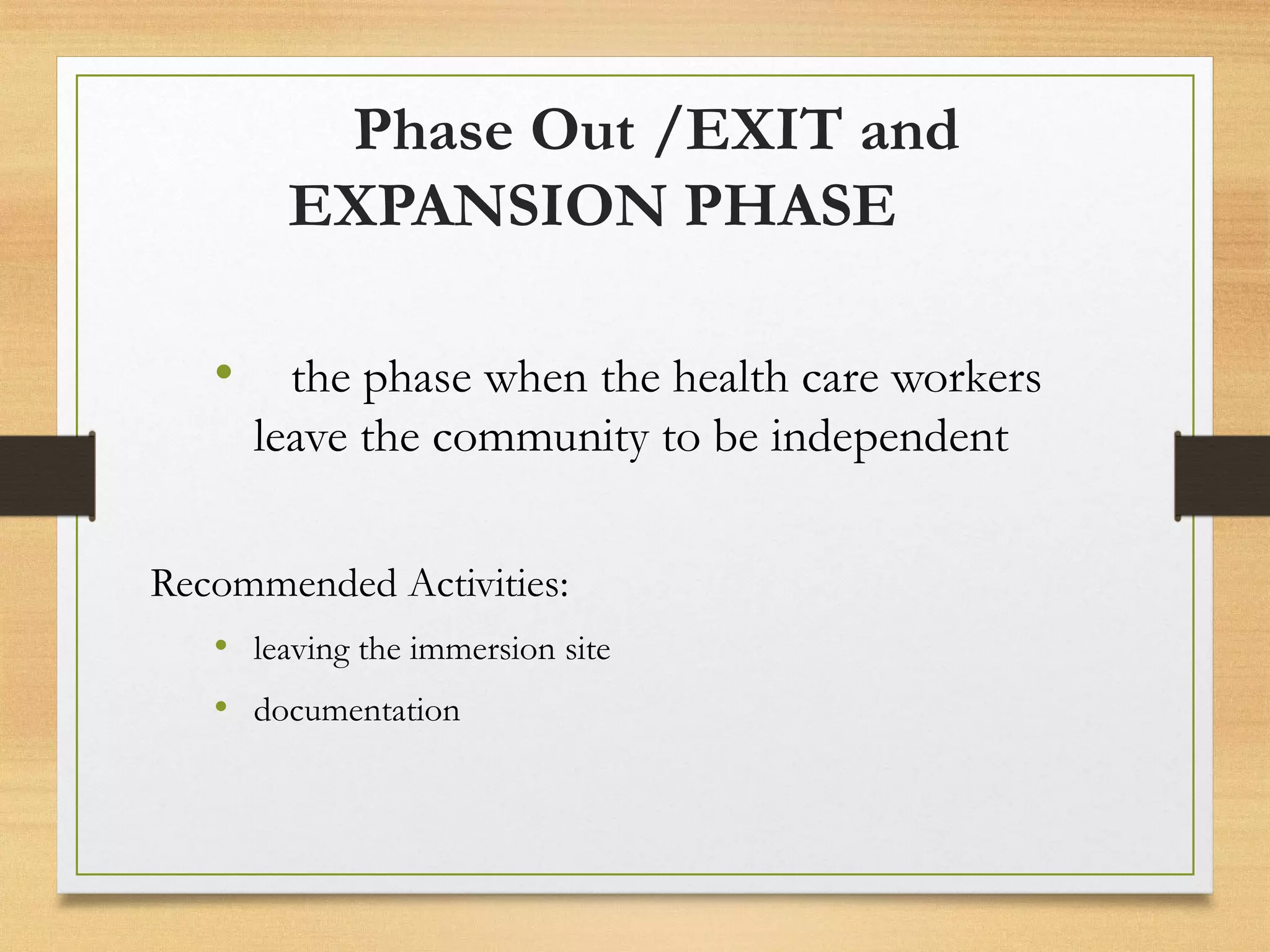 Phase Out /EXIT and EXPANSION PHASE

• the phase when the health care workers leave the community to be independent

Recommended Activities:

• leaving the immersion site
• documentation